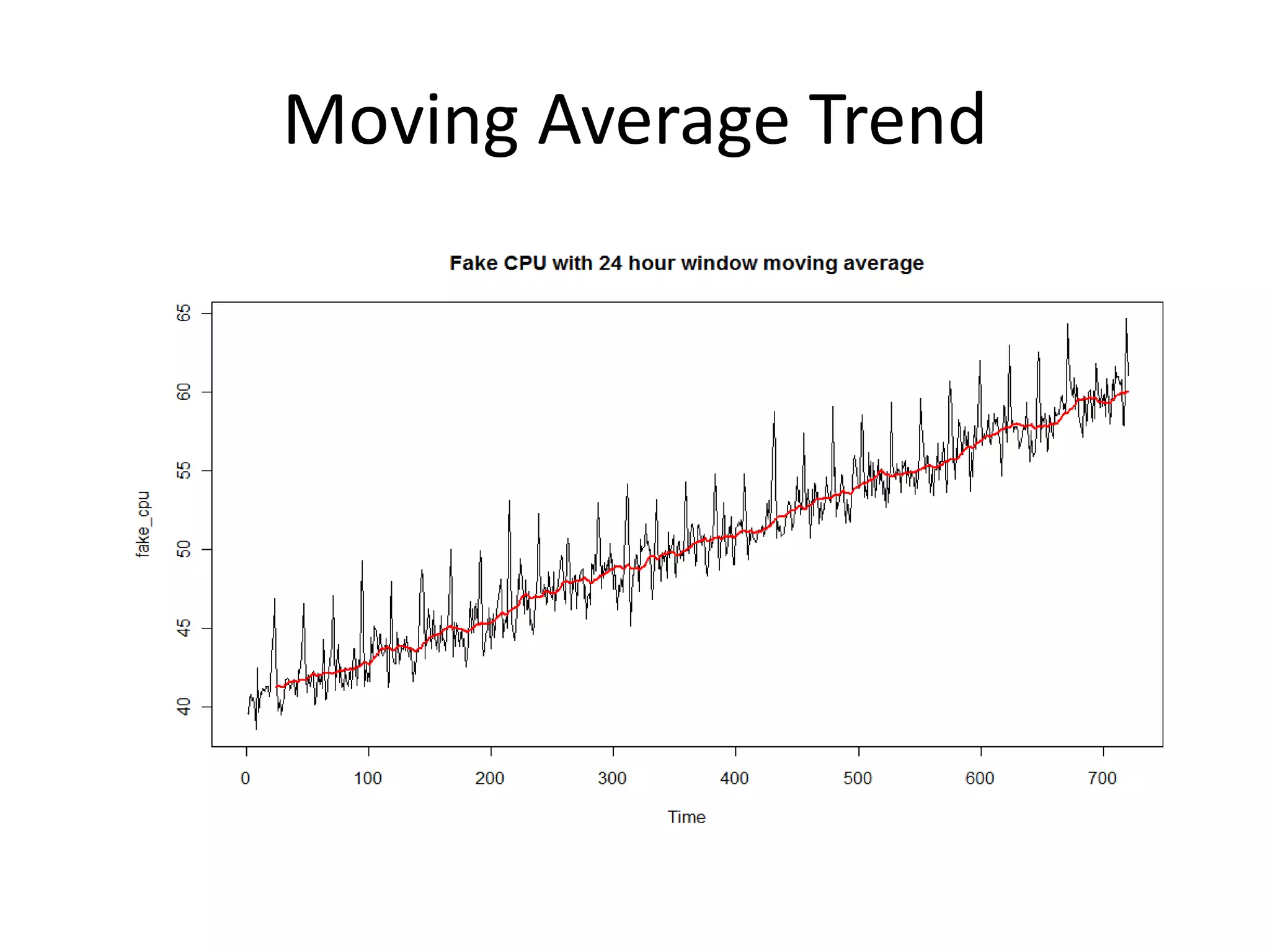 Moving Average Trend

Fake CPU with 24 hour window moving average

fake_cpu

65
60
55
50
45
40

0 100 200 300 400 500 600 700

Time